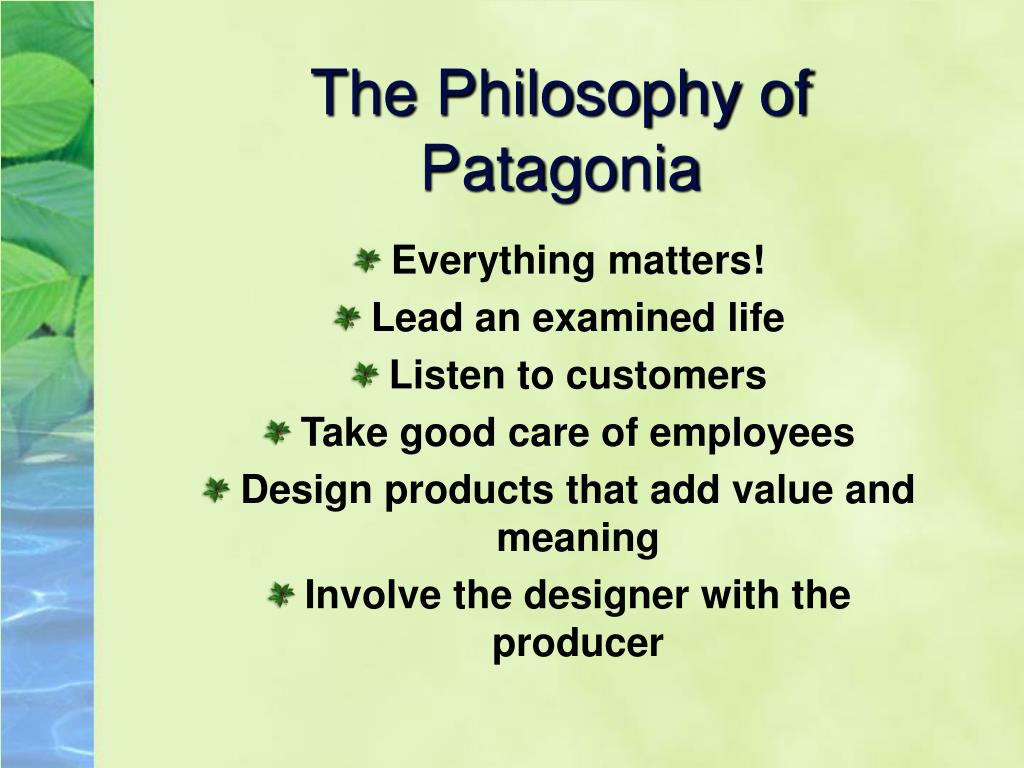 The Philosophy of Patagonia

Everything matters!
Lead an examined life
Listen to customers
Take good care of employees
Design products that add value and meaning
Involve the designer with the producer